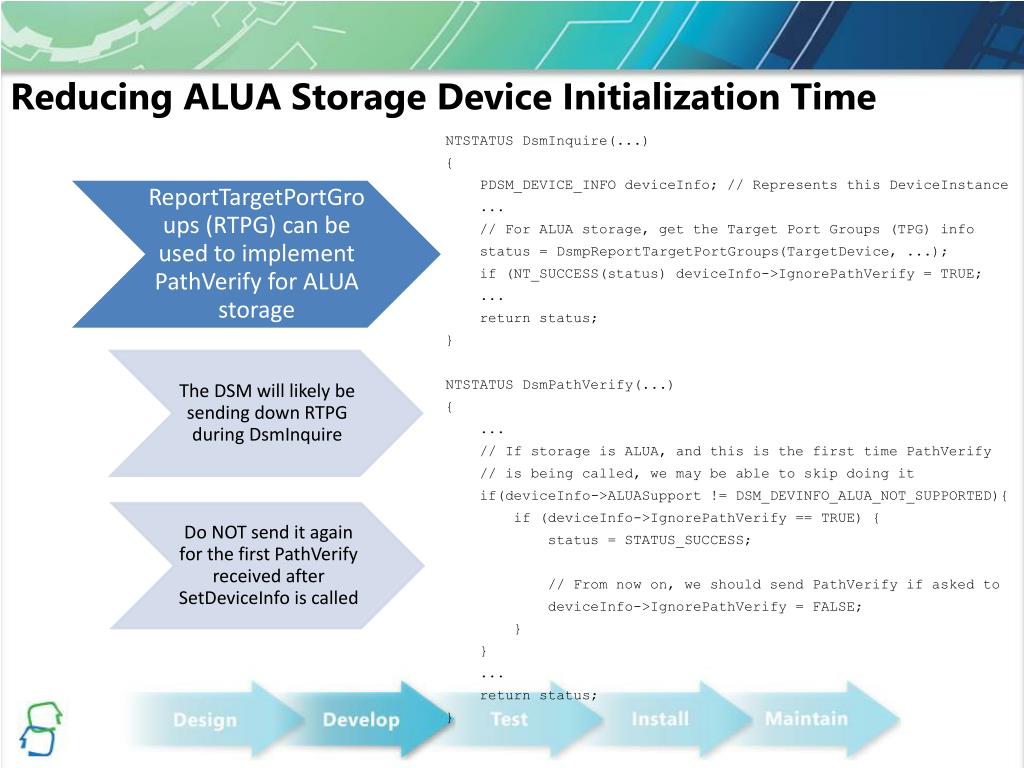 Reducing ALUA Storage Device Initialization Time

ReportTargetPortGroups (RTPG) can be used to implement PathVerify for ALUA storage

The DSM will likely be sending down RTPG during DsmInquire

Do NOT send it again for the first PathVerify received after SetDeviceInfo is called

NTSTATUS DsmInquire(...)
{
PDSM_DEVICE_INFO deviceInfo; // Represents this DeviceInstance
...
// For ALUA storage, get the Target Port Groups (TPG) info
status = DsmpReportTargetPortGroups(TargetDevice, ...);
if (NT_SUCCESS(status) deviceInfo->IgnorePathVerify = TRUE;
...
return status;
}

NTSTATUS DsmPathVerify(...)
{
...
// If storage is ALUA, and this is the first time PathVerify
// is being called, we may be able to skip doing it
if(deviceInfo->ALUASupport != DSM_DEVINFO_ALUA_NOT_SUPPORTED){
if (deviceInfo->IgnorePathVerify == TRUE) {
status = STATUS_SUCCESS;

// From now on, we should send PathVerify if asked to
deviceInfo->IgnorePathVerify = FALSE;
}
}
...
return status;
}

Design Develop Test Install Maintain